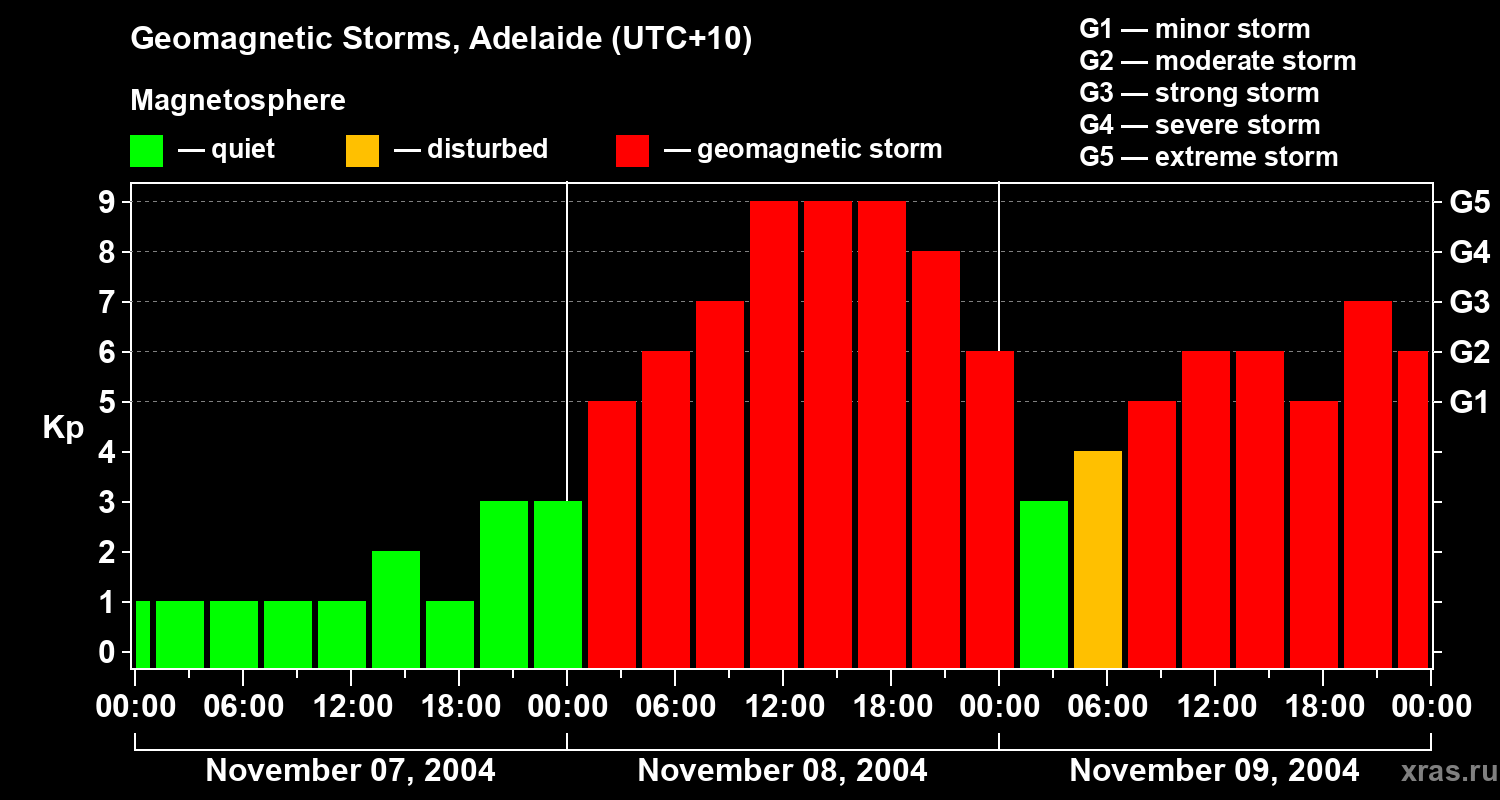 Geomagnetic Storms, Adelaide (UTC+10)

Magnetosphere

— quiet — disturbed — geomagnetic storm

G1 — minor storm
G2 — moderate storm
G3 — strong storm
G4 — severe storm
G5 — extreme storm

Kp

9
8
7
6
5
4
3
2
1
0

G5
G4
G3
G2
G1

00:00 06:00 12:00 18:00 00:00 06:00 12:00 18:00 00:00 06:00 12:00 18:00 00:00

November 07, 2004
November 08, 2004
November 09, 2004

xras.ru